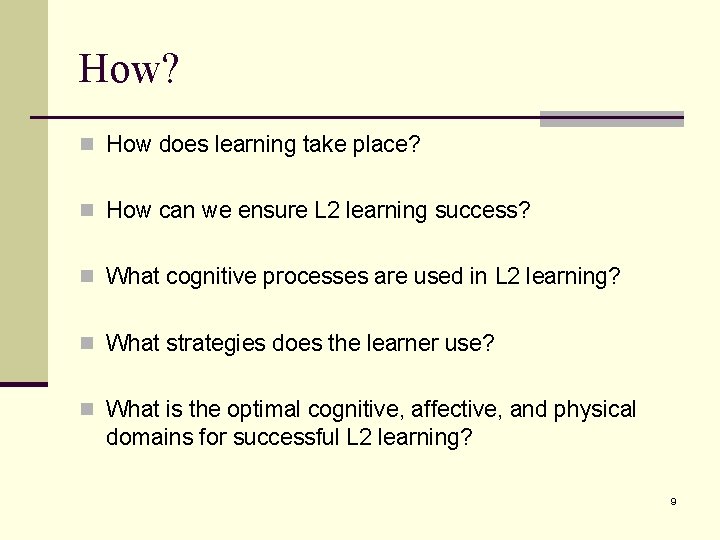 How?

How does learning take place?

How can we ensure L2 learning success?

What cognitive processes are used in L2 learning?

What strategies does the learner use?

What is the optimal cognitive, affective, and physical domains for successful L2 learning?

9